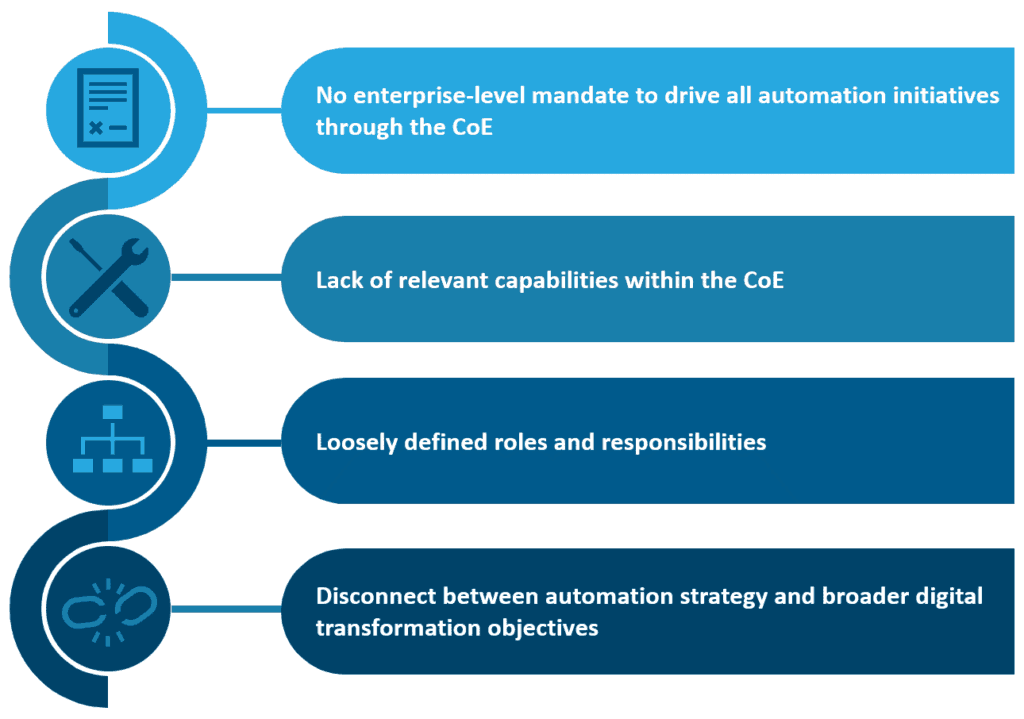 No enterprise-level mandate to drive all automation initiatives through the CoE

Lack of relevant capabilities within the CoE

Loosely defined roles and responsibilities

Disconnect between automation strategy and broader digital transformation objectives